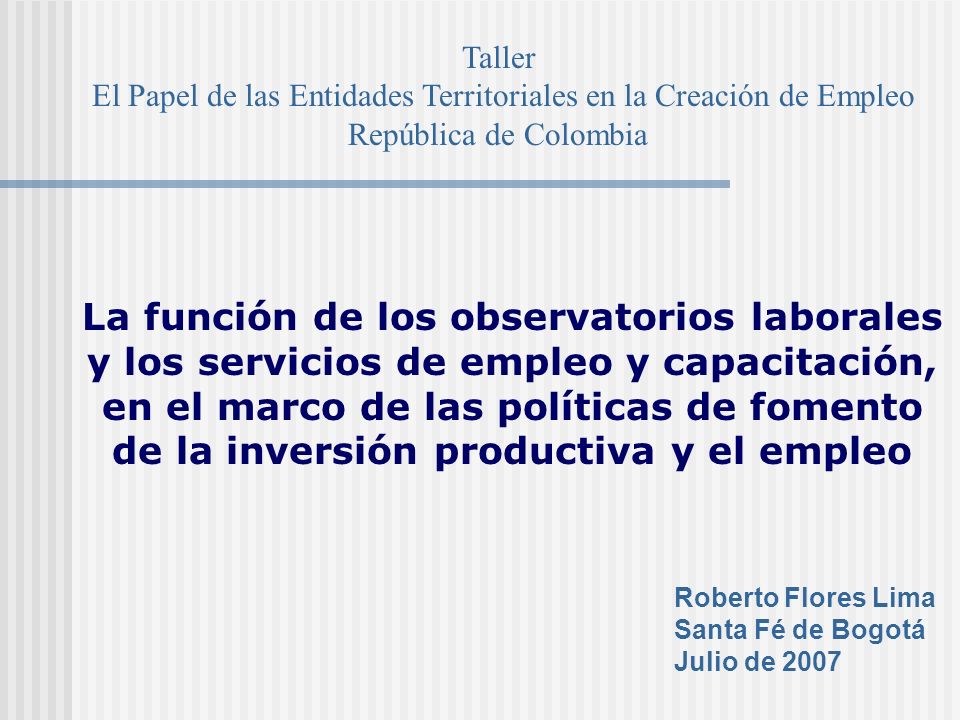 Taller
El Papel de las Entidades Territoriales en la Creación de Empleo
República de Colombia

La función de los observatorios laborales y los servicios de empleo y capacitación, en el marco de las políticas de fomento de la inversión productiva y el empleo

Roberto Flores Lima
Santa Fé de Bogotá
Julio de 2007